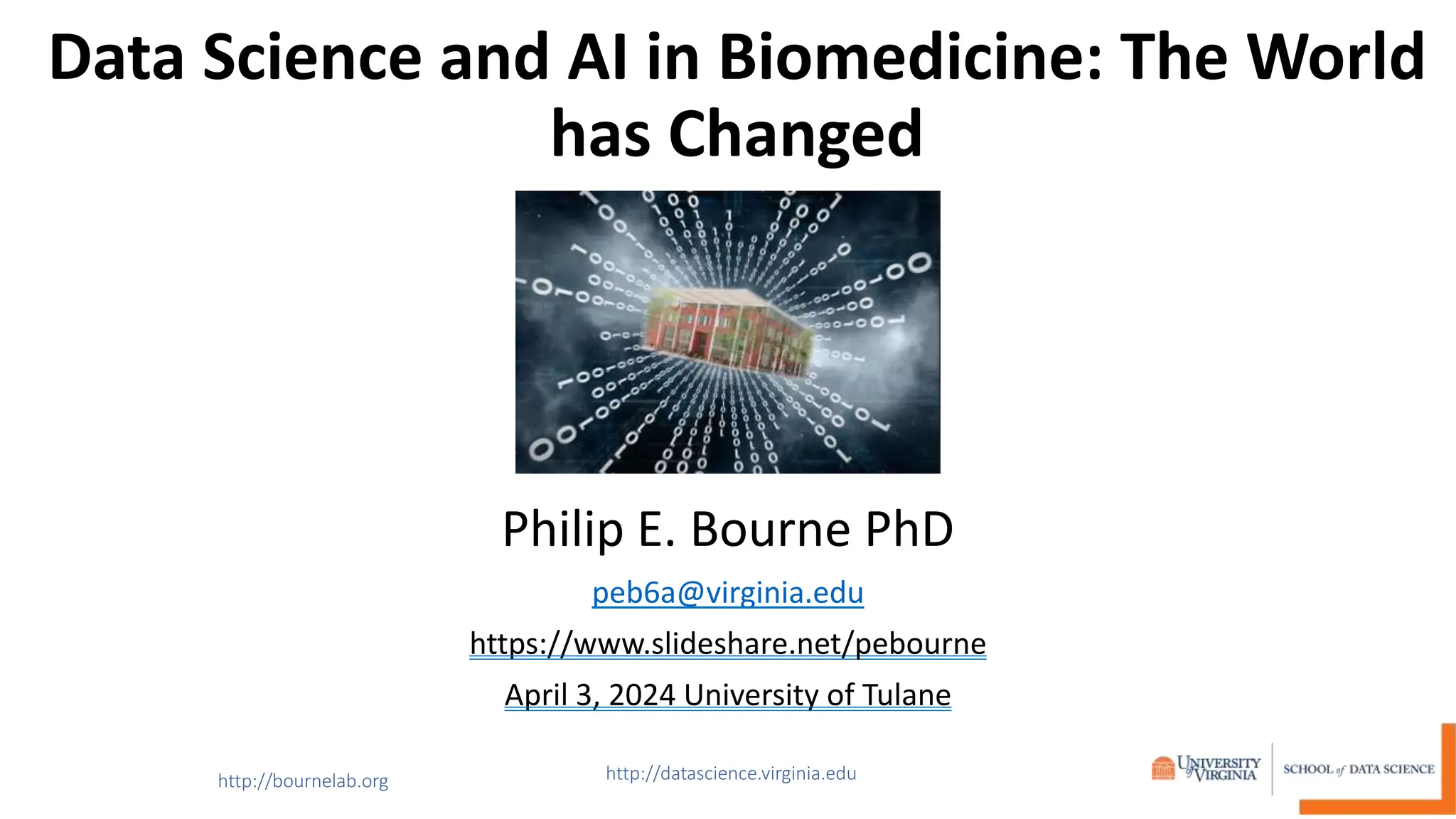 Data Science and AI in Biomedicine: The World has Changed

Philip E. Bourne PhD

peb6a@virginia.edu

https://www.slideshare.net/pebourne

April 3, 2024 University of Tulane

http://bournelab.org

http://datascience.virginia.edu

UNIVERSITY of VIRGINIA | SCHOOL of DATA SCIENCE